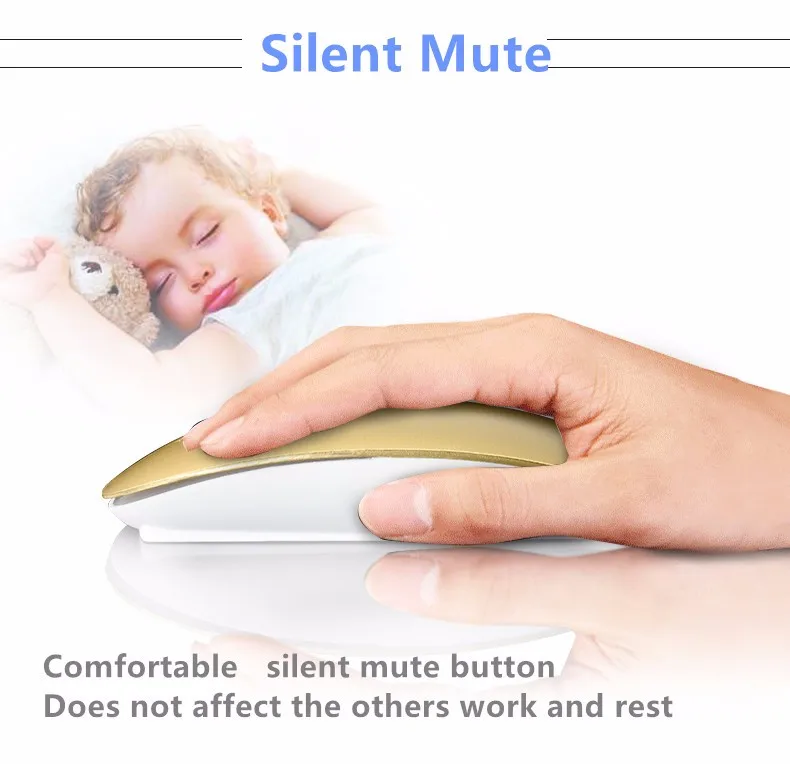 Silent Mute

Comfortable silent mute button
Does not affect the others work and rest